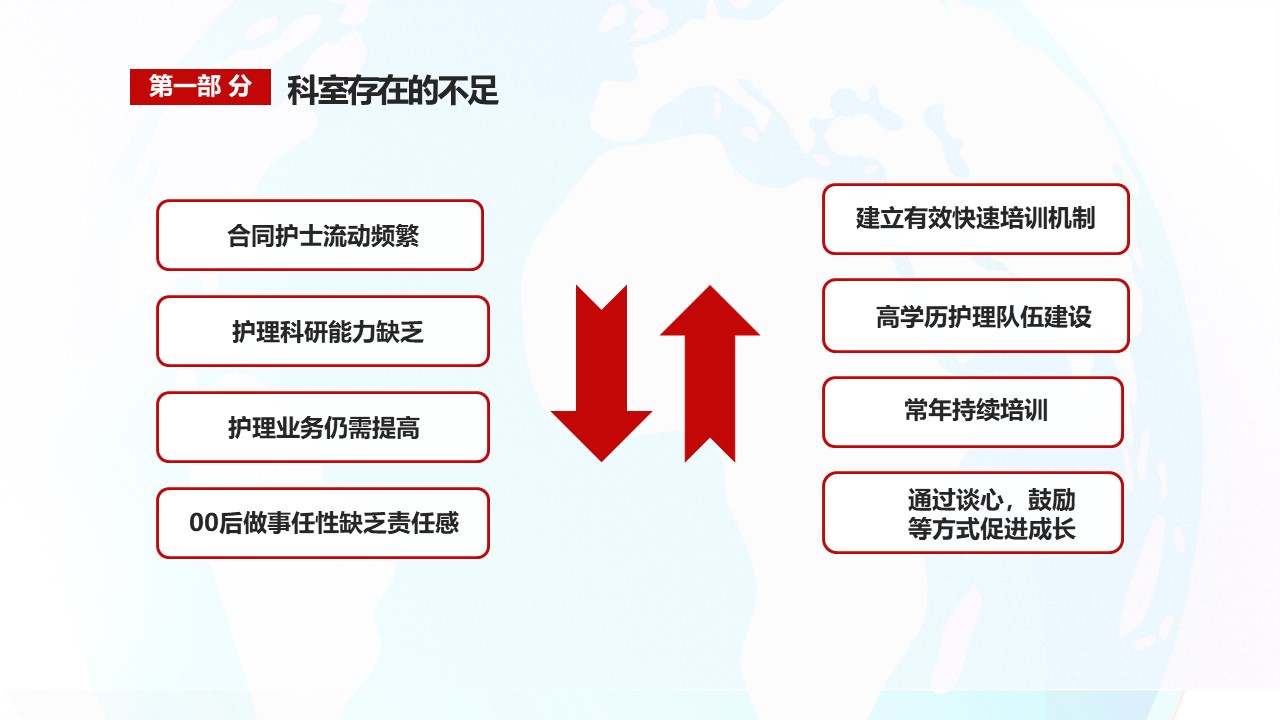 第一部 分 科室存在的不足

合同护士流动频繁

护理科研能力缺乏

护理业务仍需提高

00后做事任性缺乏责任感

建立有效快速培训机制

高学历护理队伍建设

常年持续培训

通过谈心，鼓励等方式促进成长